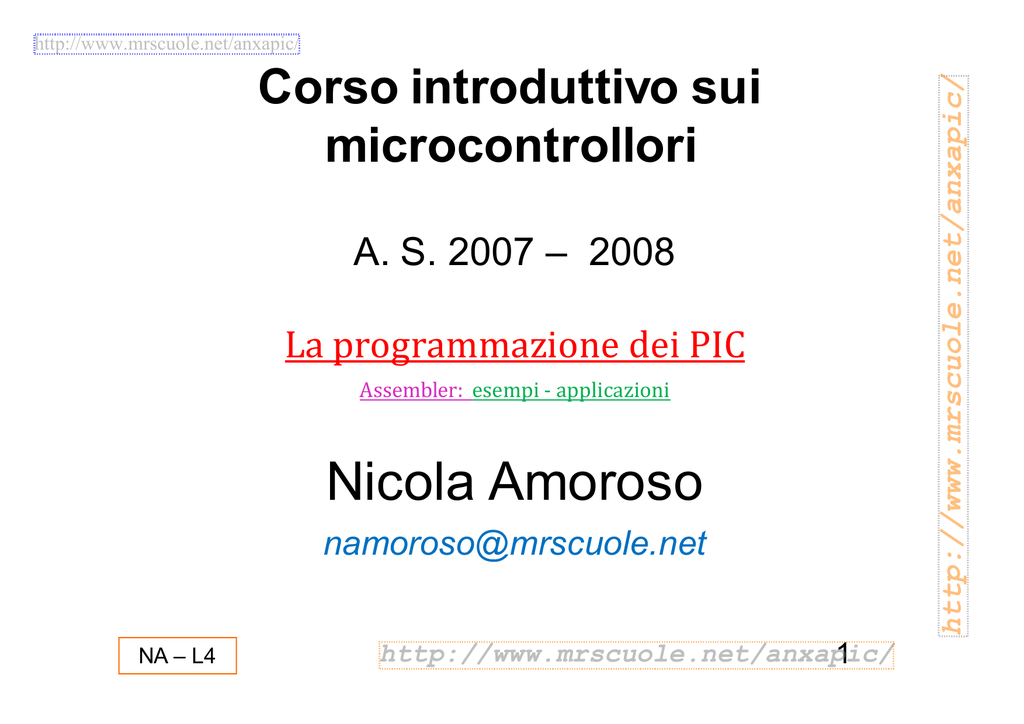 http://www.mrscuole.net/anxapic/

Corso introduttivo sui microcontrollori

A. S. 2007 – 2008

La programmazione dei PIC

Assembler: esempi - applicazioni

Nicola Amoroso

namoroso@mrscuole.net

http://www.mrscuole.net/anxapic/

NA – L4

http://www.mrscuole.net/anxapic/

1